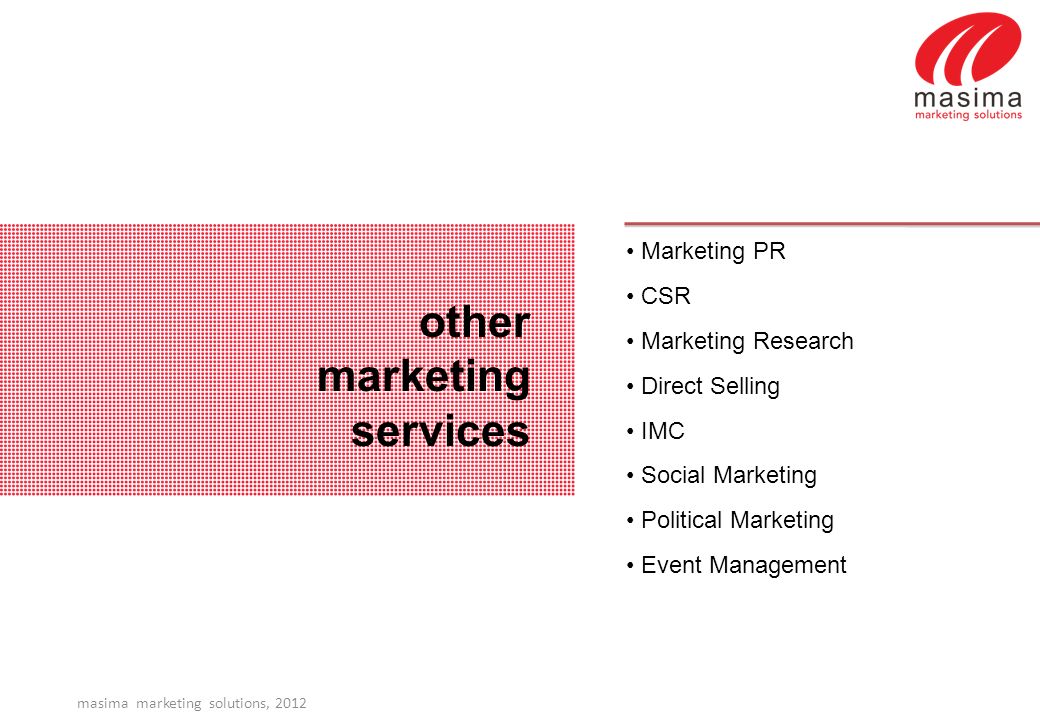 masima
marketing solutions

other marketing services

• Marketing PR
• CSR
• Marketing Research
• Direct Selling
• IMC
• Social Marketing
• Political Marketing
• Event Management

masima marketing solutions, 2012